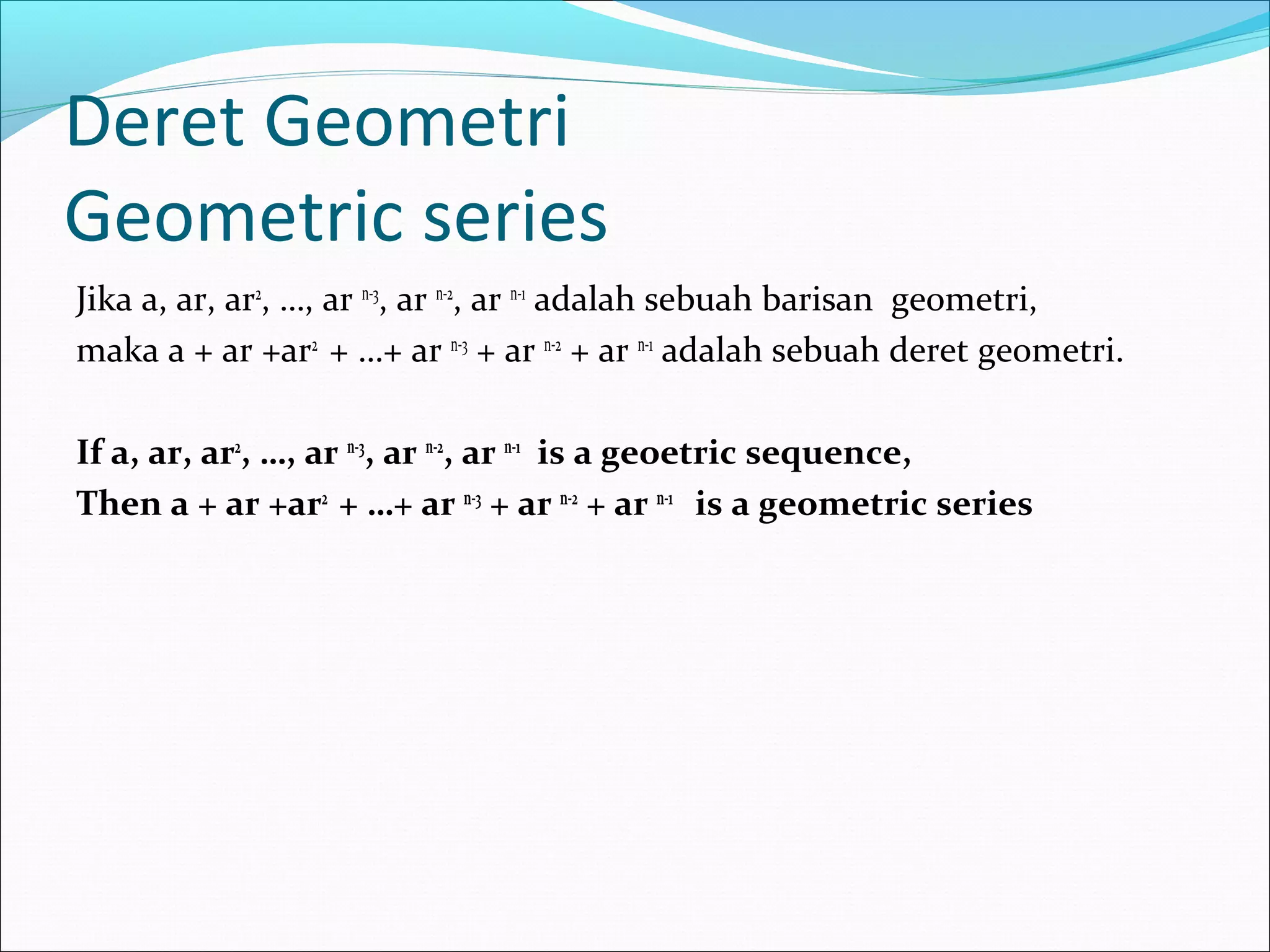 Deret Geometri
Geometric series

Jika a, ar, $ar^2$, …, $ar^{n-3}$, $ar^{n-2}$, $ar^{n-1}$ adalah sebuah barisan geometri,
maka a + ar +$ar^2$ + …+ $ar^{n-3}$ + $ar^{n-2}$ + $ar^{n-1}$ adalah sebuah deret geometri.

If a, ar, $ar^2$, …, $ar^{n-3}$, $ar^{n-2}$, $ar^{n-1}$ is a geoetric sequence,
Then a + ar +$ar^2$ + …+ $ar^{n-3}$ + $ar^{n-2}$ + $ar^{n-1}$ is a geometric series